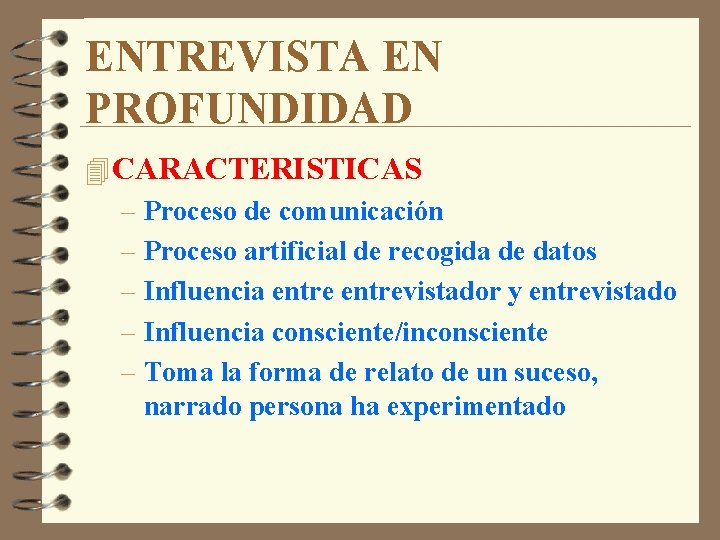 ENTREVISTA EN PROFUNDIDAD

CARACTERISTICAS
– Proceso de comunicación
– Proceso artificial de recogida de datos
– Influencia entre entrevistador y entrevistado
– Influencia consciente/inconsciente
– Toma la forma de relato de un suceso, narrado persona ha experimentado